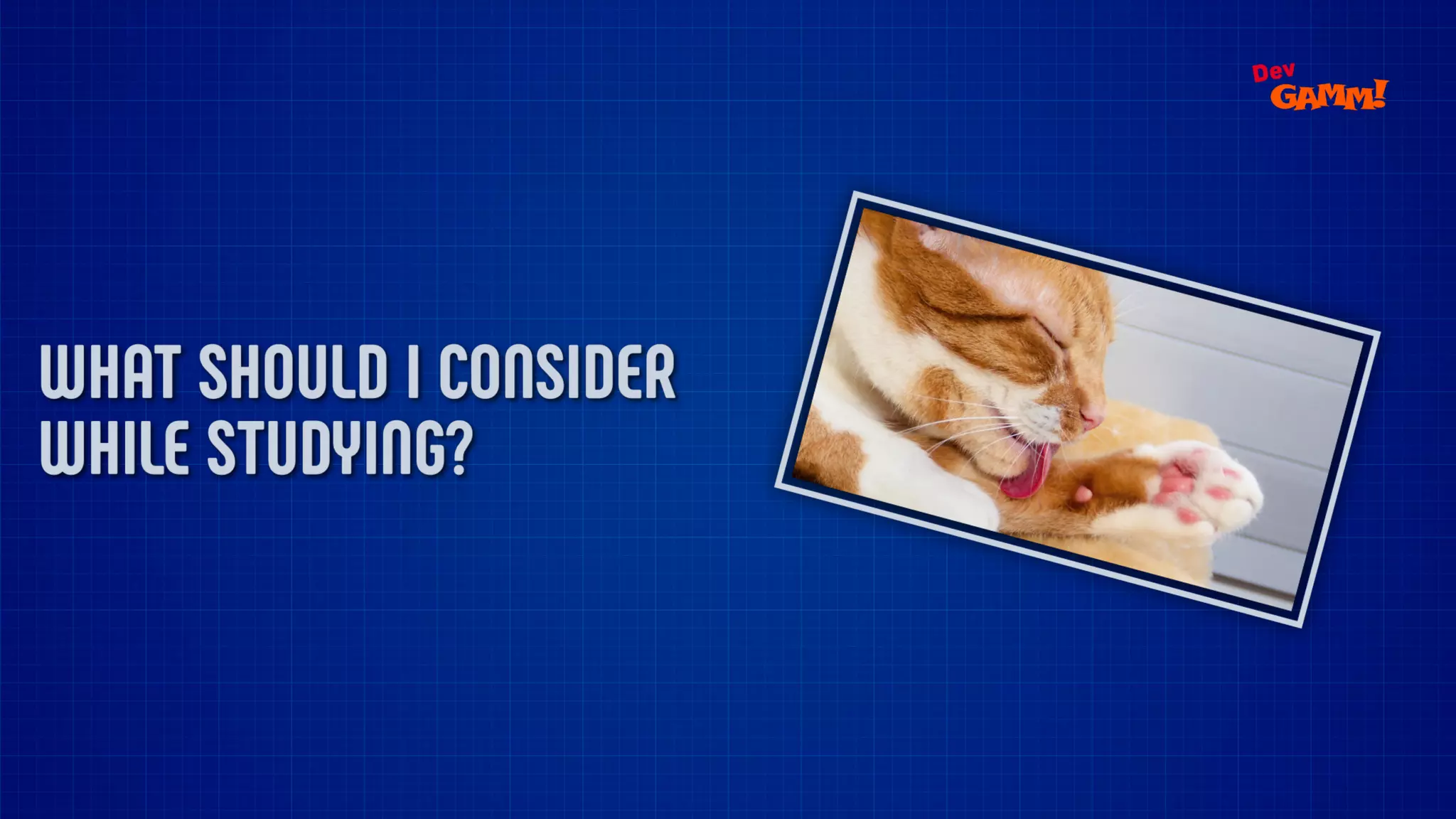 Dev GAMM!

WHAT SHOULD I CONSIDER WHILE STUDYING?